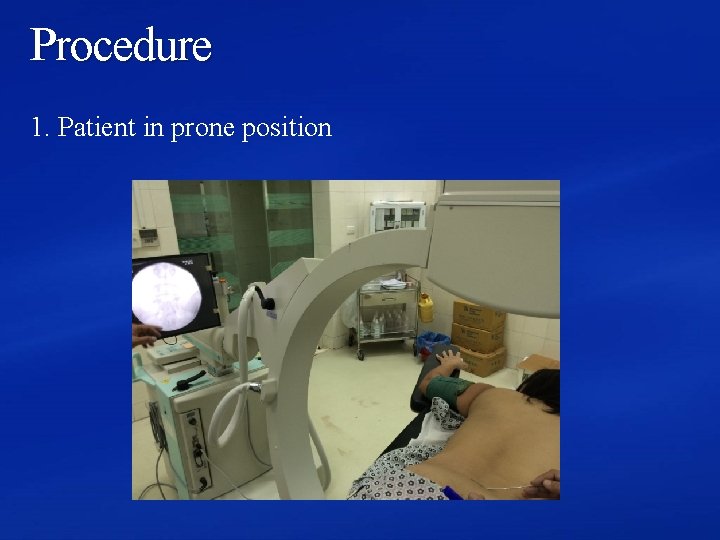 Procedure

1. Patient in prone position